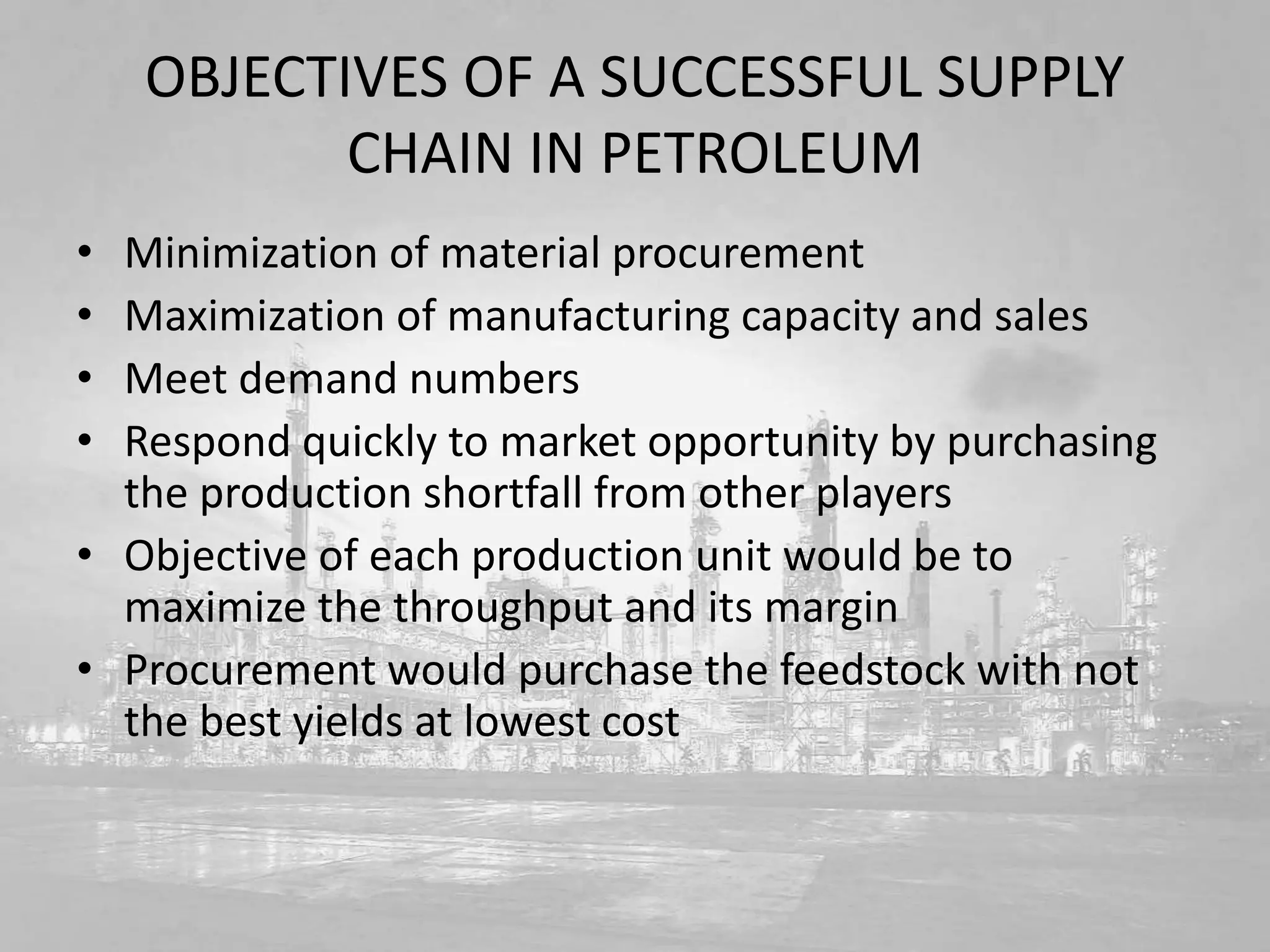 OBJECTIVES OF A SUCCESSFUL SUPPLY CHAIN IN PETROLEUM

• Minimization of material procurement
• Maximization of manufacturing capacity and sales
• Meet demand numbers
• Respond quickly to market opportunity by purchasing the production shortfall from other players
• Objective of each production unit would be to maximize the throughput and its margin
• Procurement would purchase the feedstock with not the best yields at lowest cost